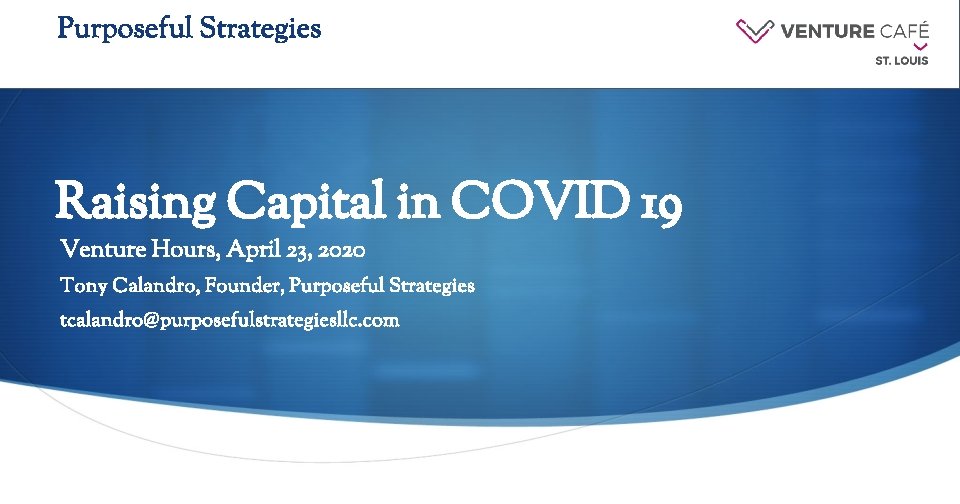 Purposeful Strategies

VENTURE CAFÉ
ST. LOUIS

Raising Capital in COVID 19

Venture Hours, April 23, 2020

Tony Calandro, Founder, Purposeful Strategies

tcalandro@purposefulstrategiesllc.com